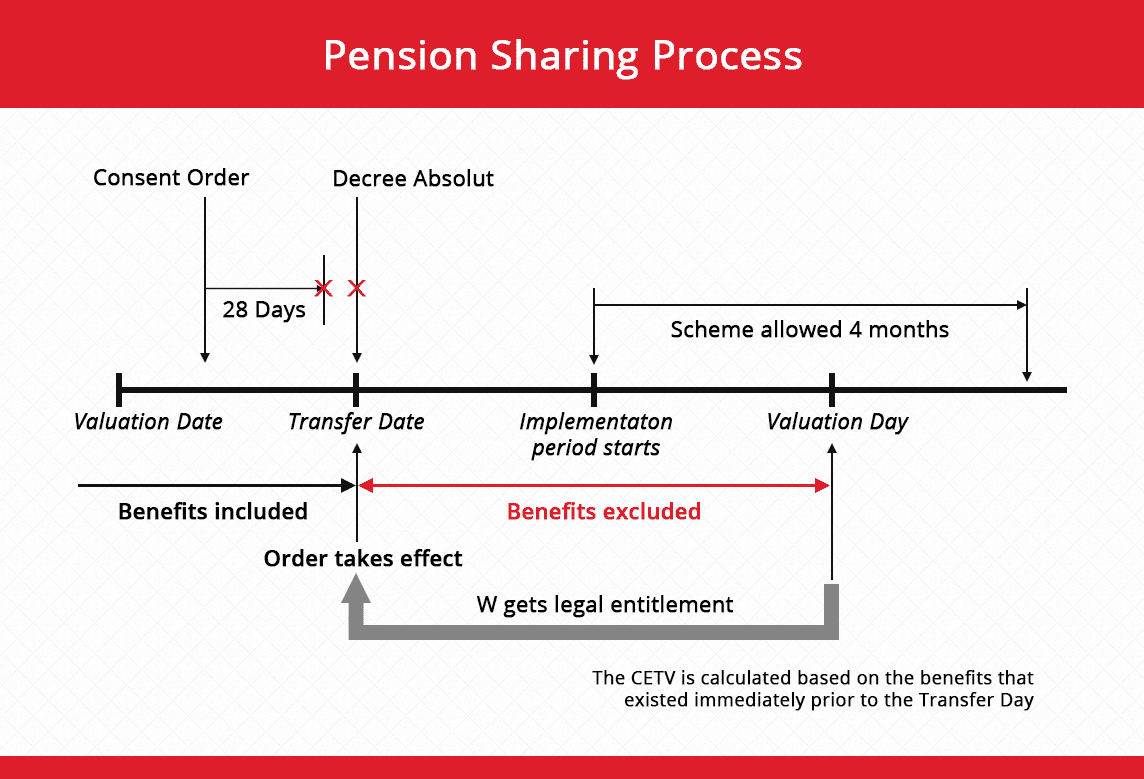 Pension Sharing Process

Consent Order

Decree Absolut

28 Days

Scheme allowed 4 months

Valuation Date

Transfer Date

Implementaton period starts

Valuation Day

Benefits included

Benefits excluded

Order takes effect

W gets legal entitlement

The CETV is calculated based on the benefits that existed immediately prior to the Transfer Day